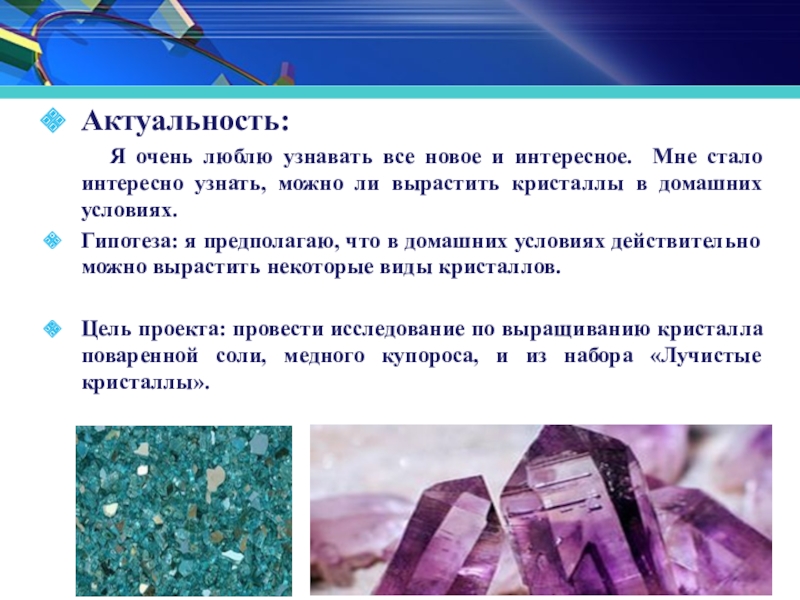 Актуальность:

Я очень люблю узнавать все новое и интересное. Мне стало интересно узнать, можно ли вырастить кристаллы в домашних условиях.

Гипотеза: я предполагаю, что в домашних условиях действительно можно вырастить некоторые виды кристаллов.

Цель проекта: провести исследование по выращиванию кристалла поваренной соли, медного купороса, и из набора «Лучистые кристаллы».